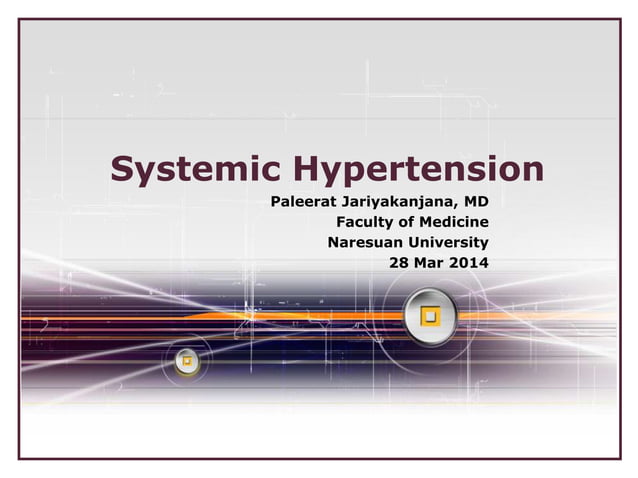 Systemic Hypertension

Paleerat Jariyakanjana, MD
Faculty of Medicine
Naresuan University
28 Mar 2014